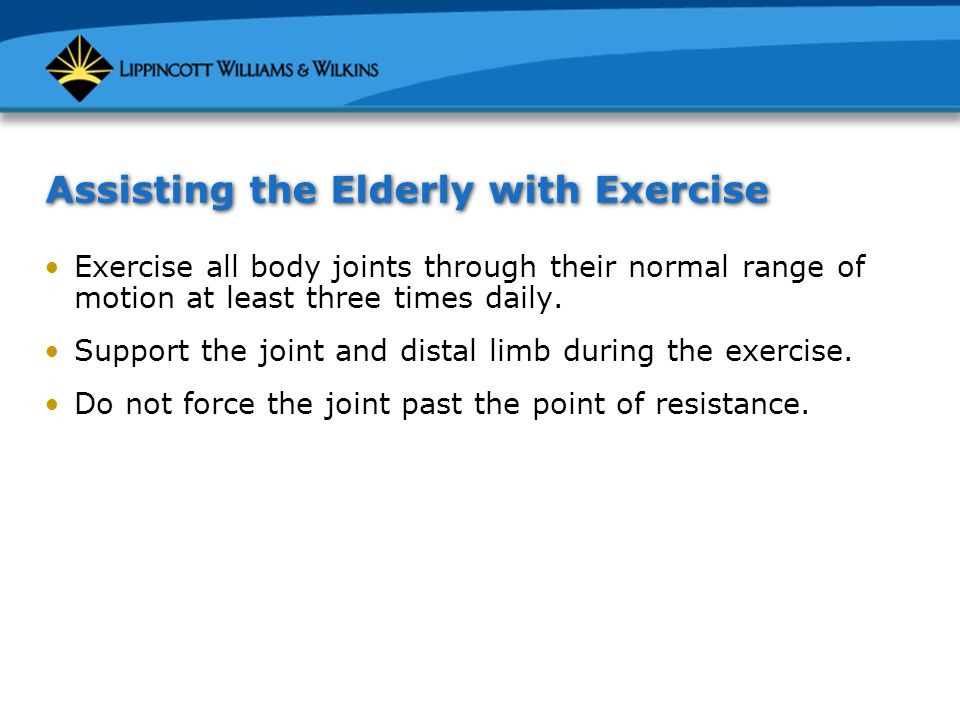 LIPPINCOTT WILLIAMS & WILKINS

Assisting the Elderly with Exercise

• Exercise all body joints through their normal range of motion at least three times daily.

• Support the joint and distal limb during the exercise.

• Do not force the joint past the point of resistance.